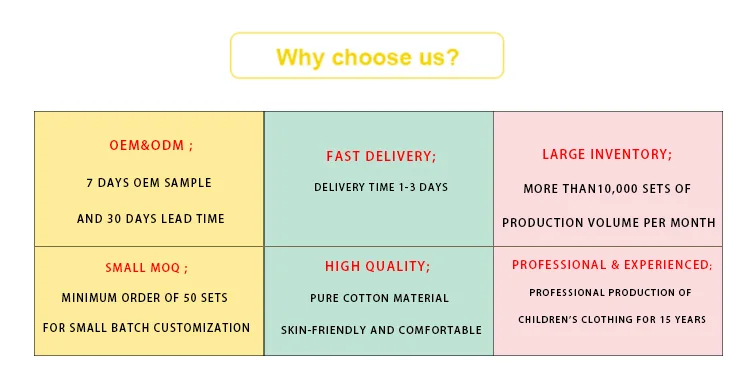 Why choose us?

| OEM&ODM ; 7 DAYS OEM SAMPLE AND 30 DAYS LEAD TIME | FAST DELIVERY; DELIVERY TIME 1-3 DAYS | LARGE INVENTORY; MORE THAN10,000 SETS OF PRODUCTION VOLUME PER MONTH |
|---|---|---|
| SMALL MOQ ; MINIMUM ORDER OF 50 SETS FOR SMALL BATCH CUSTOMIZATION | HIGH QUALITY; PURE COTTON MATERIAL SKIN-FRIENDLY AND COMFORTABLE | PROFESSIONAL & EXPERIENCED; PROFESSIONAL PRODUCTION OF CHILDREN'S CLOTHING FOR 15 YEARS |